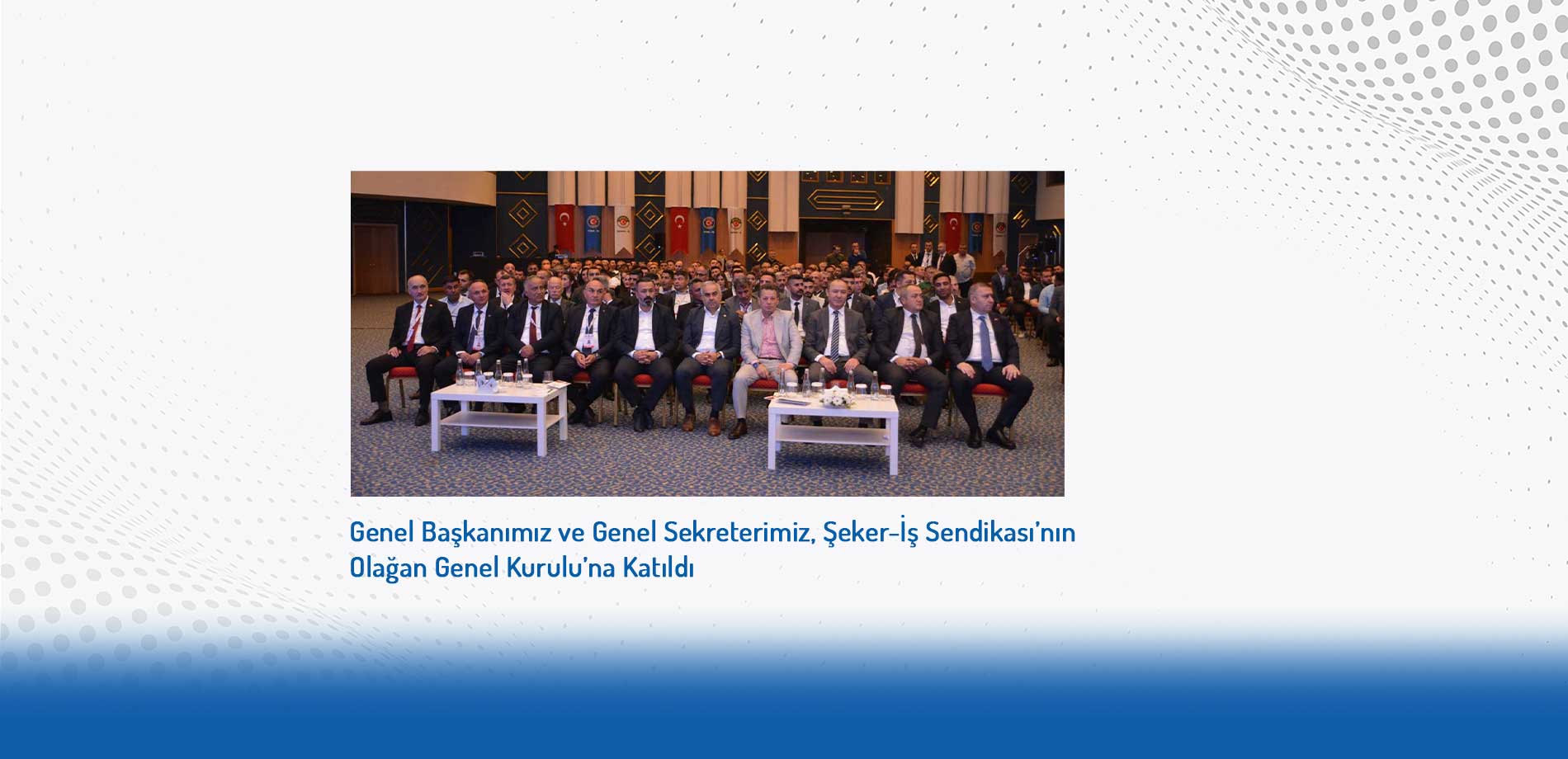 Genel Başkanımız ve Genel Sekreterimiz, Şeker-İş Sendikası'nın Olağan Genel Kurulu'na Katıldı